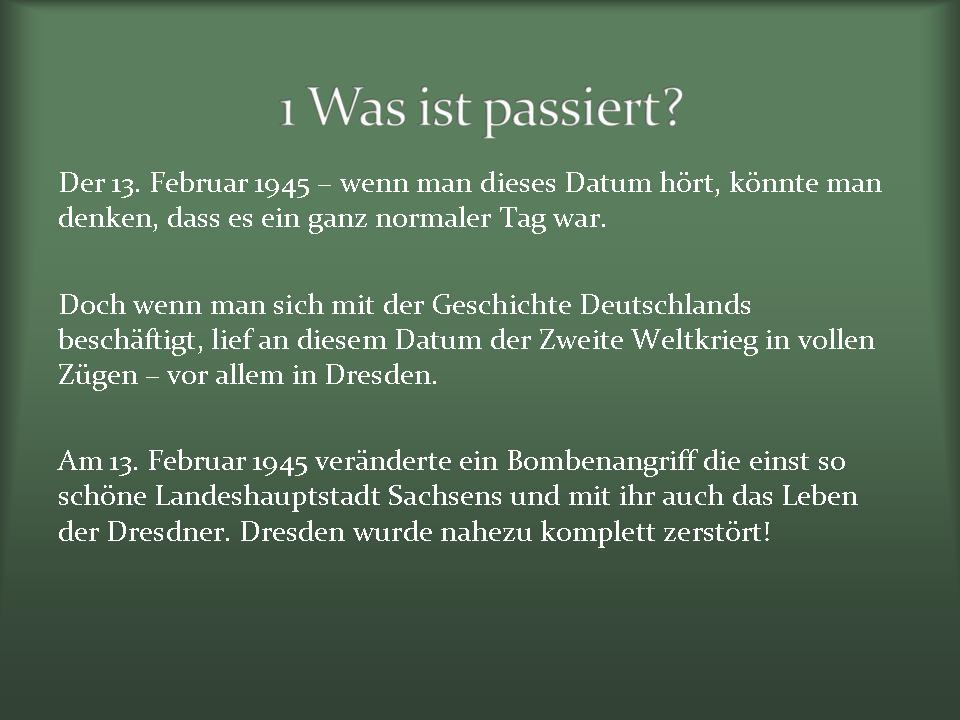 1 Was ist passiert?

Der 13. Februar 1945 – wenn man dieses Datum hört, könnte man denken, dass es ein ganz normaler Tag war.

Doch wenn man sich mit der Geschichte Deutschlands beschäftigt, lief an diesem Datum der Zweite Weltkrieg in vollen Zügen – vor allem in Dresden.

Am 13. Februar 1945 veränderte ein Bombenangriff die einst so schöne Landeshauptstadt Sachsens und mit ihr auch das Leben der Dresdner. Dresden wurde nahezu komplett zerstört!